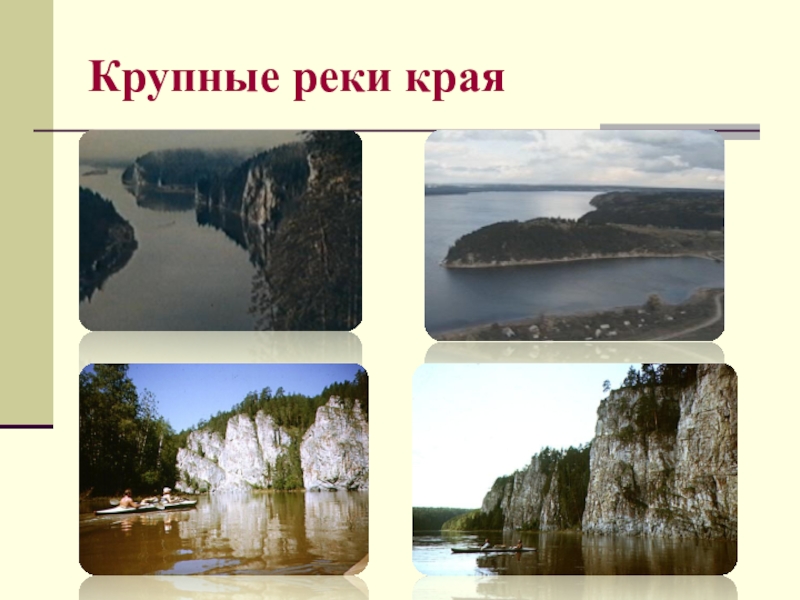 Крупные реки края